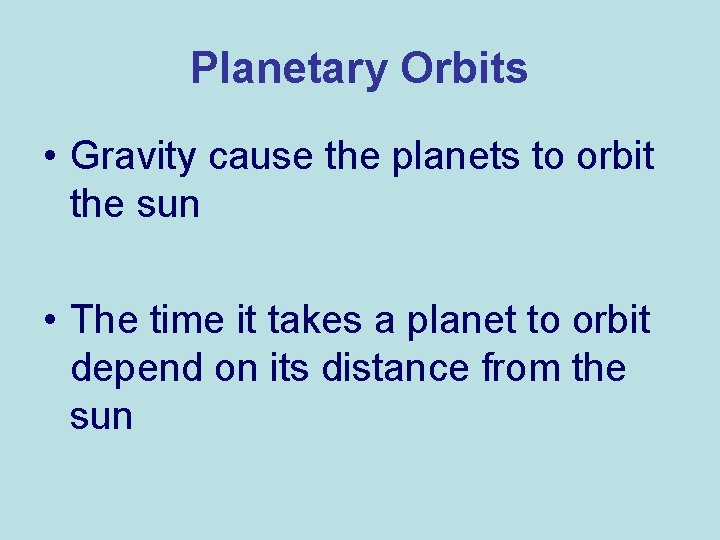 Planetary Orbits

• Gravity cause the planets to orbit the sun

• The time it takes a planet to orbit depend on its distance from the sun